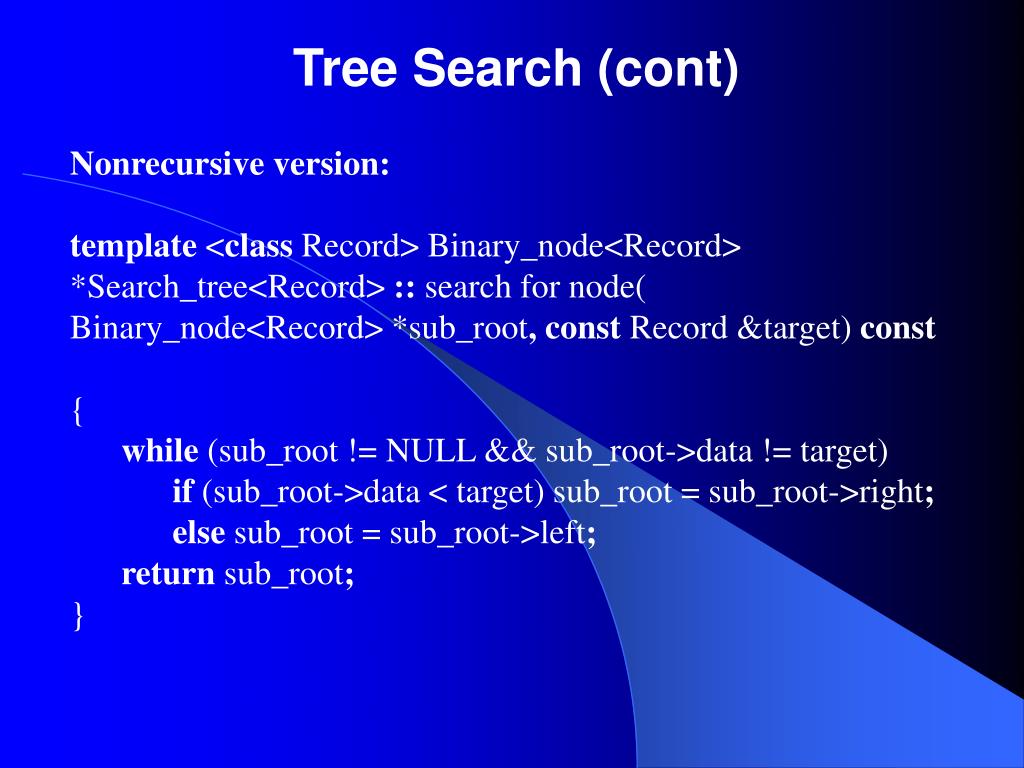 Tree Search (cont)

Nonrecursive version:

template <class Record> Binary_node<Record> *Search_tree<Record> :: search for node( Binary_node<Record> *sub_root, const Record &target) const

{
while (sub_root != NULL && sub_root->data != target)
if (sub_root->data < target) sub_root = sub_root->right;
else sub_root = sub_root->left;
return sub_root;
}